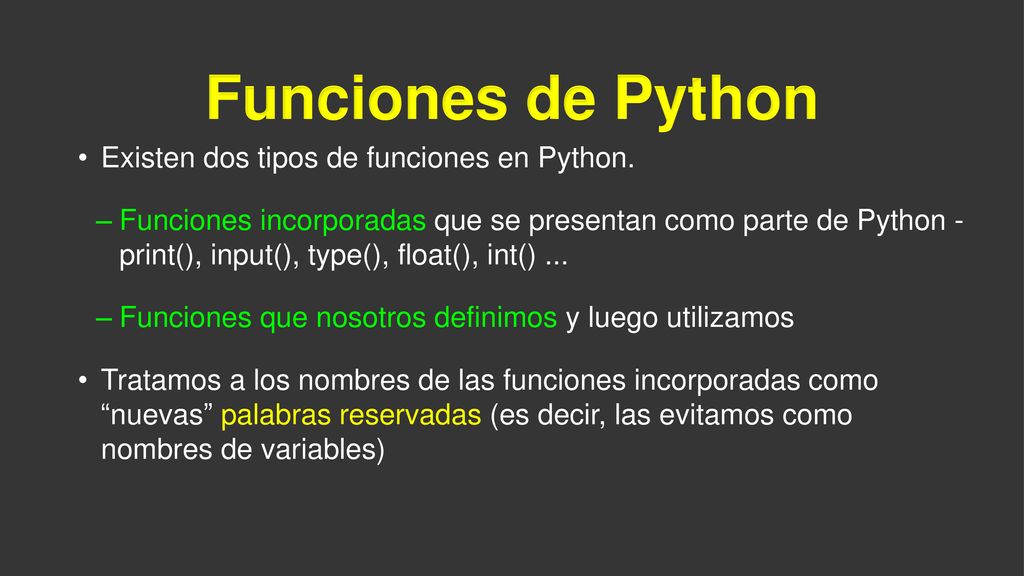 Funciones de Python

• Existen dos tipos de funciones en Python.

– Funciones incorporadas que se presentan como parte de Python - print(), input(), type(), float(), int() ...

– Funciones que nosotros definimos y luego utilizamos

• Tratamos a los nombres de las funciones incorporadas como “nuevas” palabras reservadas (es decir, las evitamos como nombres de variables)